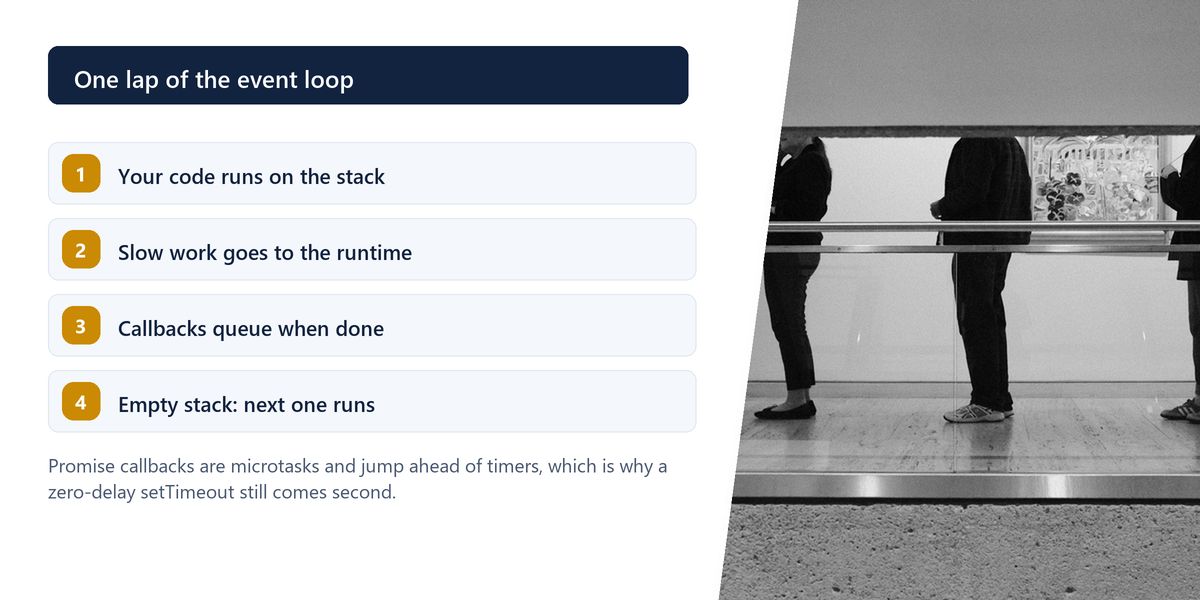 One lap of the event loop

1 Your code runs on the stack

2 Slow work goes to the runtime

3 Callbacks queue when done

4 Empty stack: next one runs

Promise callbacks are microtasks and jump ahead of timers, which is why a zero-delay setTimeout still comes second.